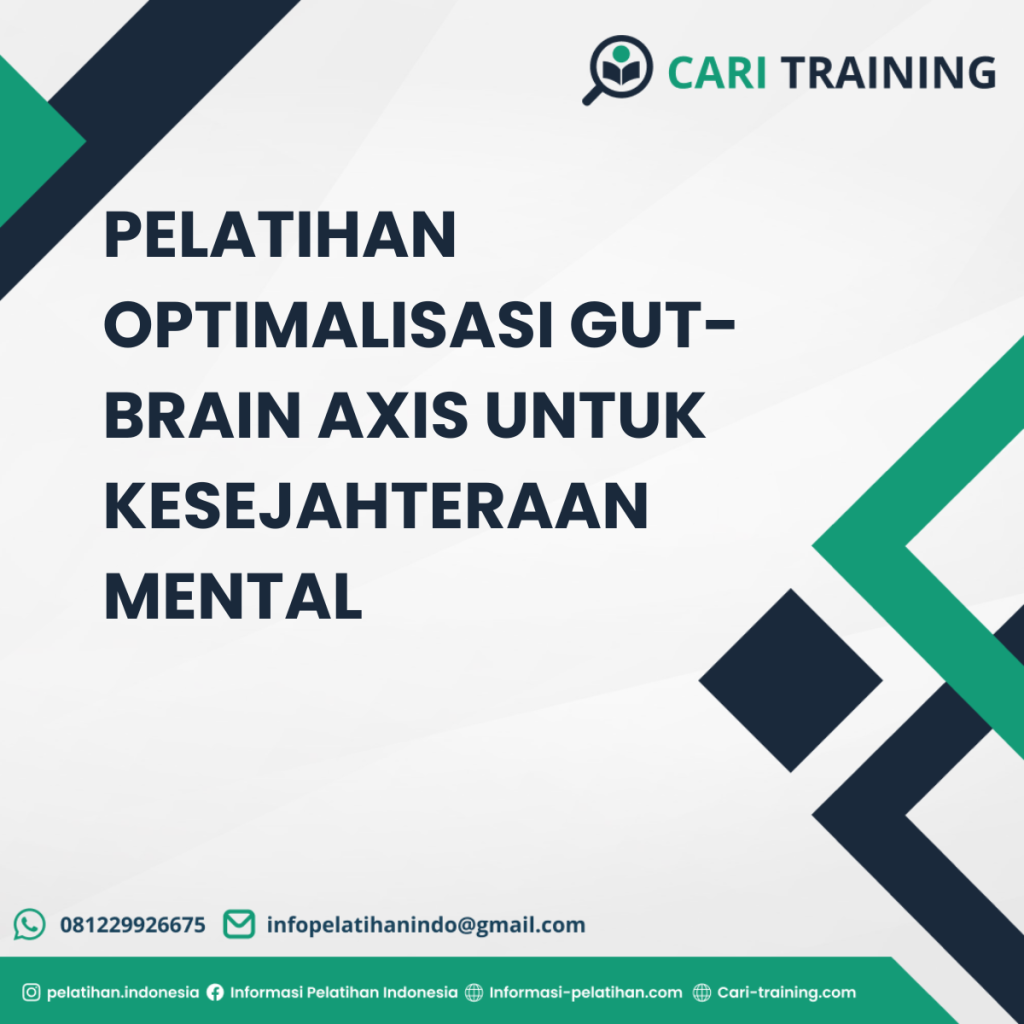 CARI TRAINING

PELATIHAN OPTIMALISASI GUT-BRAIN AXIS UNTUK KESEJAHTERAAN MENTAL

081229926675 infopelatihanindo@gmail.com

pelatihan.indonesia Informasi Pelatihan Indonesia Informasi-pelatihan.com Cari-training.com